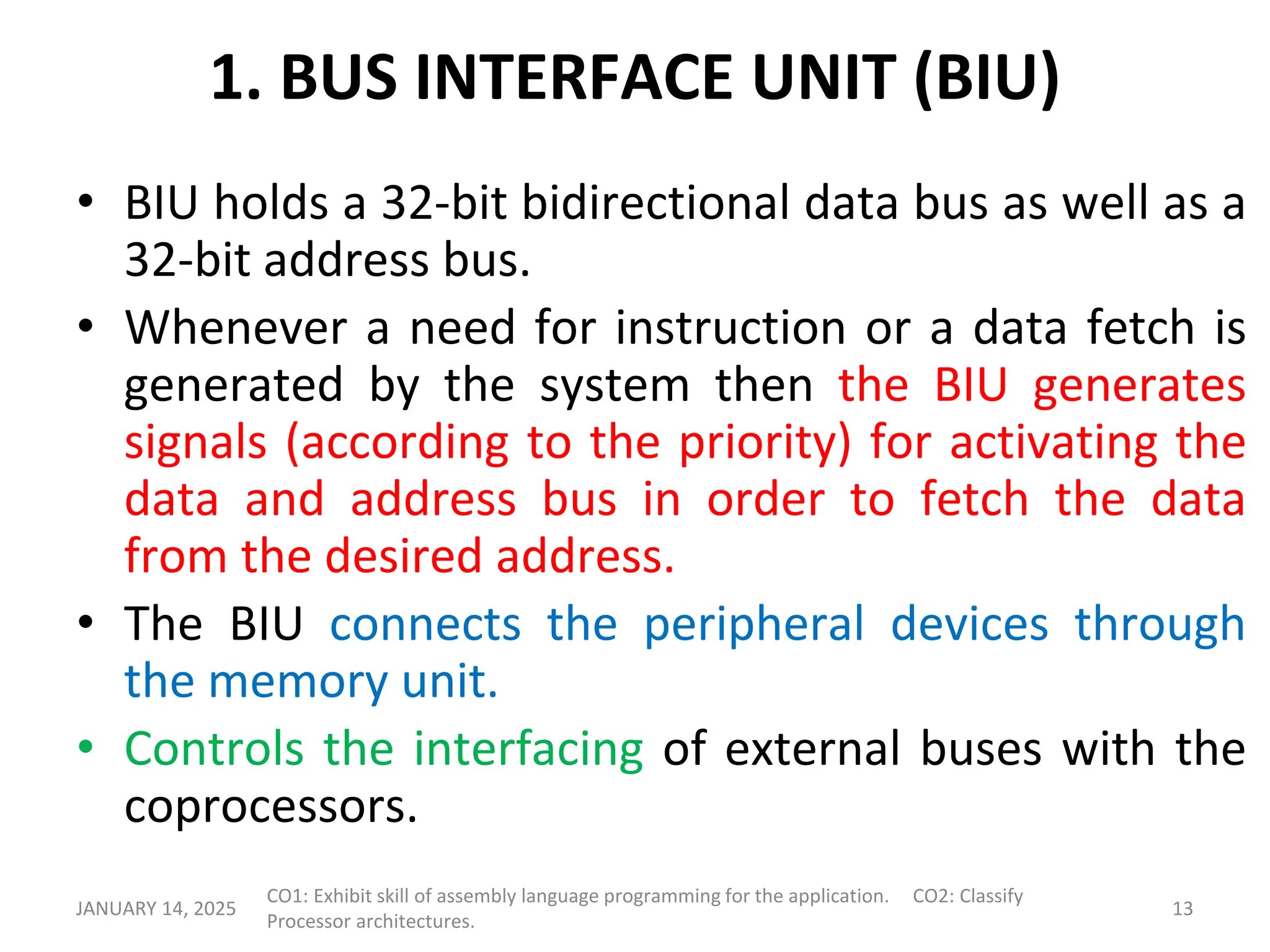 1. BUS INTERFACE UNIT (BIU)

• BIU holds a 32-bit bidirectional data bus as well as a 32-bit address bus.

• Whenever a need for instruction or a data fetch is generated by the system then the BIU generates signals (according to the priority) for activating the data and address bus in order to fetch the data from the desired address.

• The BIU connects the peripheral devices through the memory unit.

• Controls the interfacing of external buses with the coprocessors.

JANUARY 14, 2025

CO1: Exhibit skill of assembly language programming for the application. CO2: Classify Processor architectures.

13